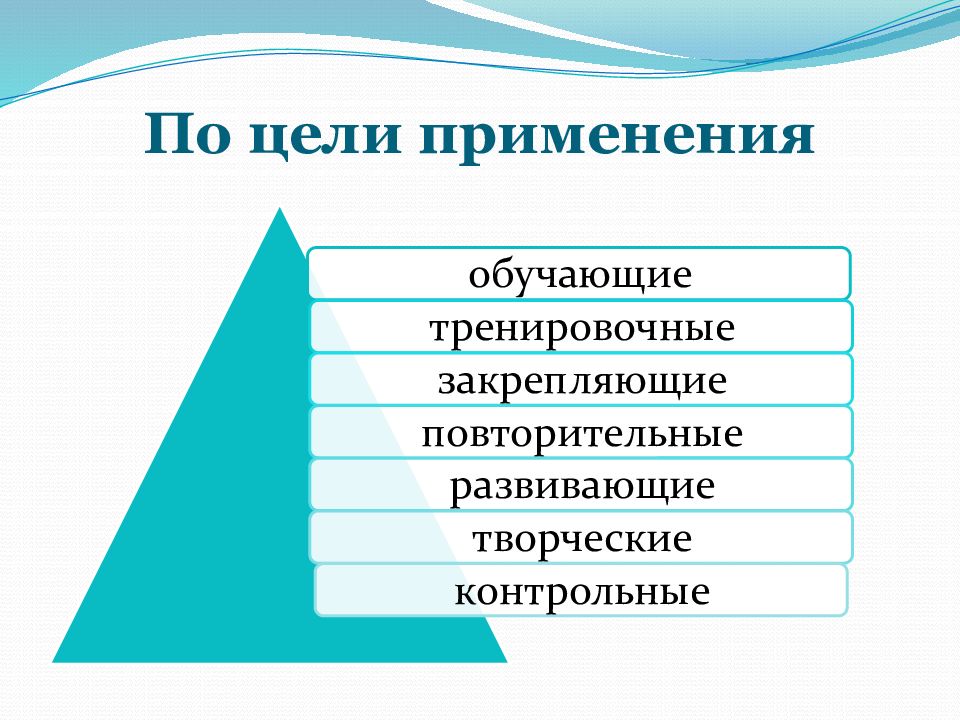 По цели применения

обучающие

тренировочные

закрепляющие

повторительные

развивающие

творческие

контрольные